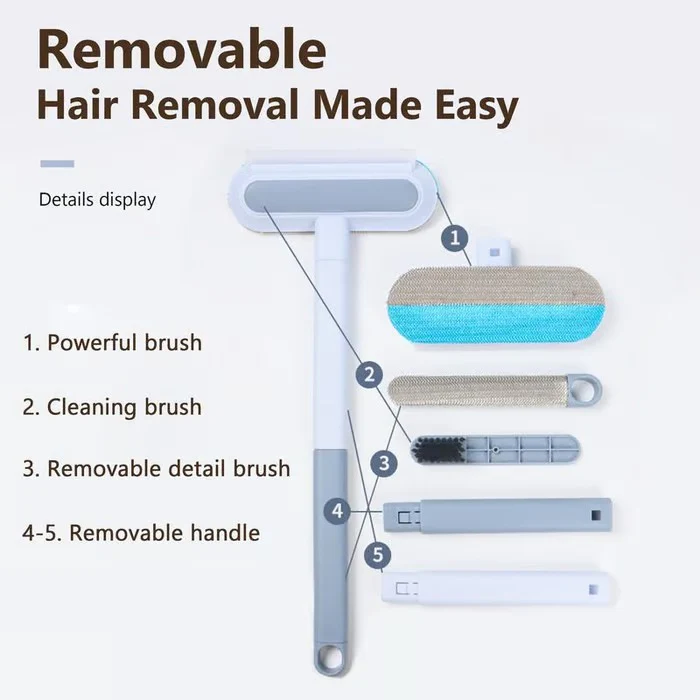 Removable
Hair Removal Made Easy

Details display

1. Powerful brush

2. Cleaning brush

3. Removable detail brush

4-5. Removable handle

1
2
3
4
5